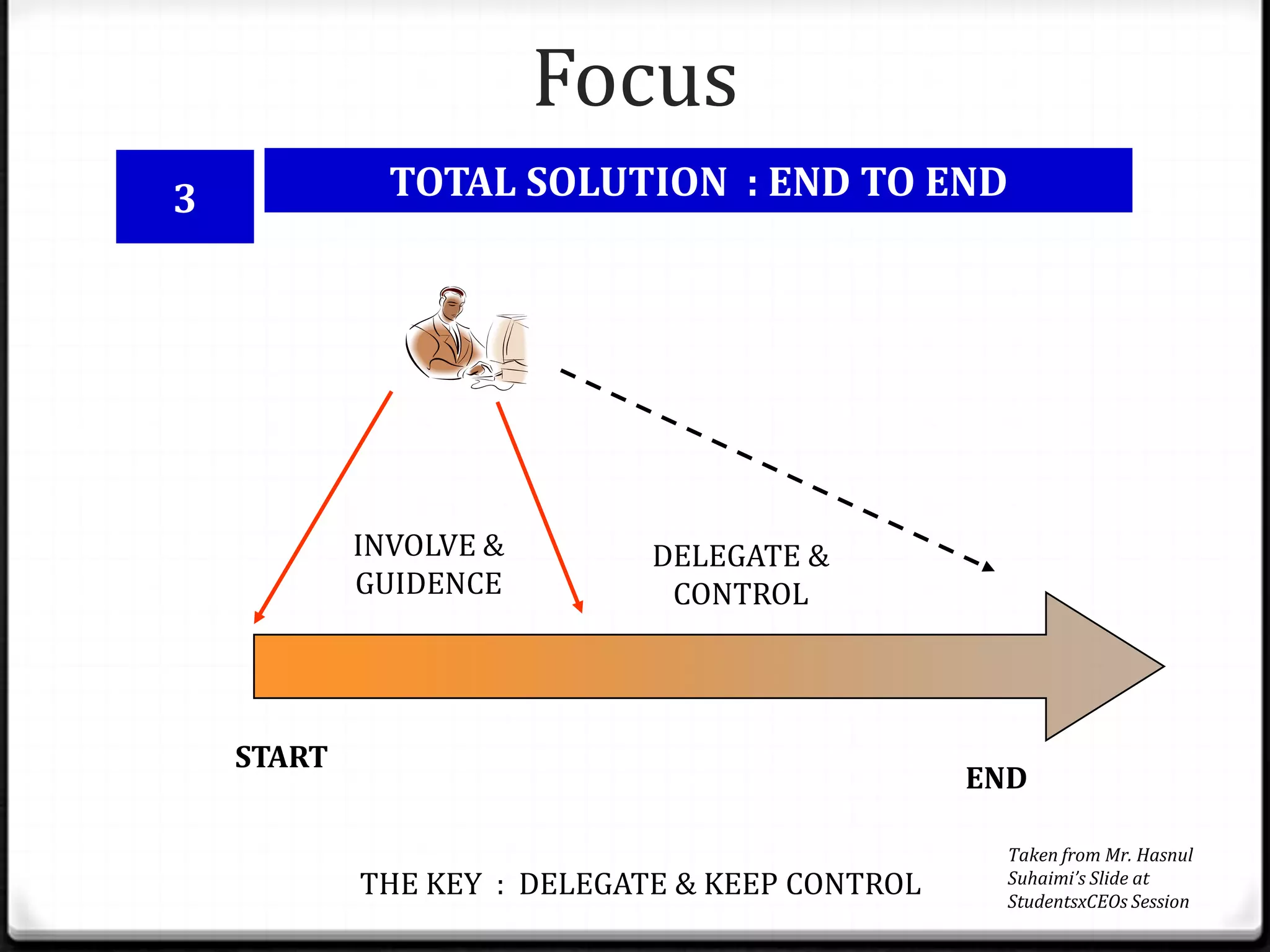 Focus

3

TOTAL SOLUTION : END TO END

INVOLVE & GUIDENCE

DELEGATE & CONTROL

START

END

THE KEY : DELEGATE & KEEP CONTROL

Taken from Mr. Hasnul Suhaimi's Slide at StudentsxCEOs Session